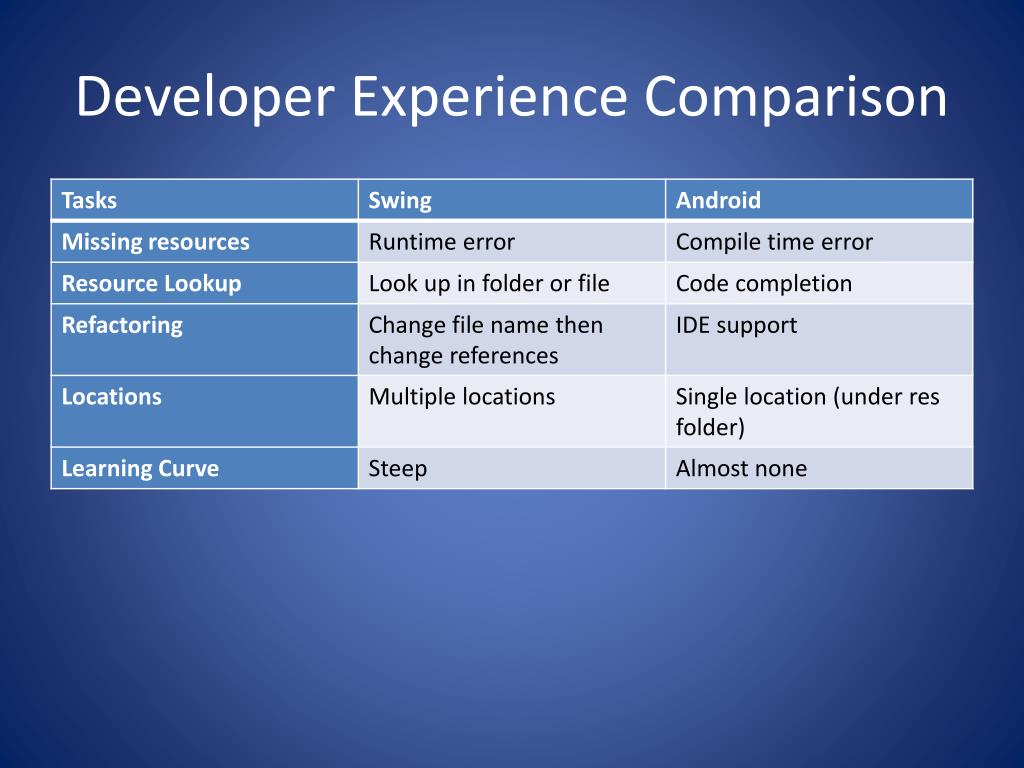 Developer Experience Comparison

| Tasks | Swing | Android |
|---|---|---|
| Missing resources | Runtime error | Compile time error |
| Resource Lookup | Look up in folder or file | Code completion |
| Refactoring | Change file name then change references | IDE support |
| Locations | Multiple locations | Single location (under res folder) |
| Learning Curve | Steep | Almost none |